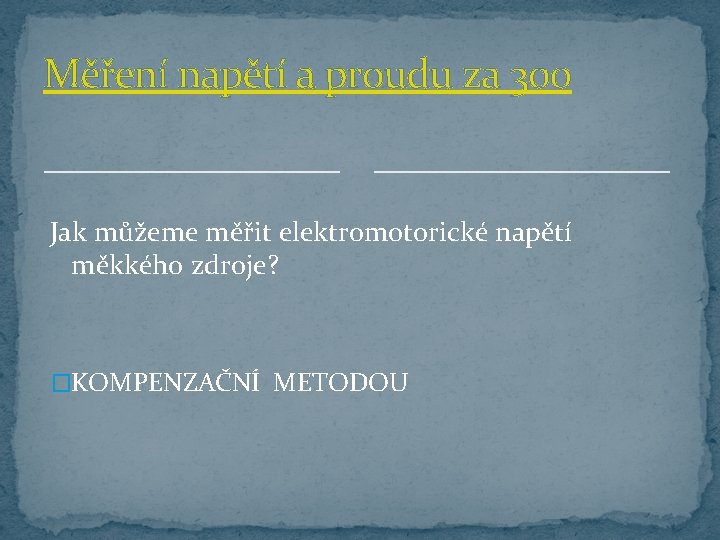 Měření napětí a proudu za 300

Jak můžeme měřit elektromotorické napětí měkkého zdroje?

KOMPENZAČNÍ METODOU